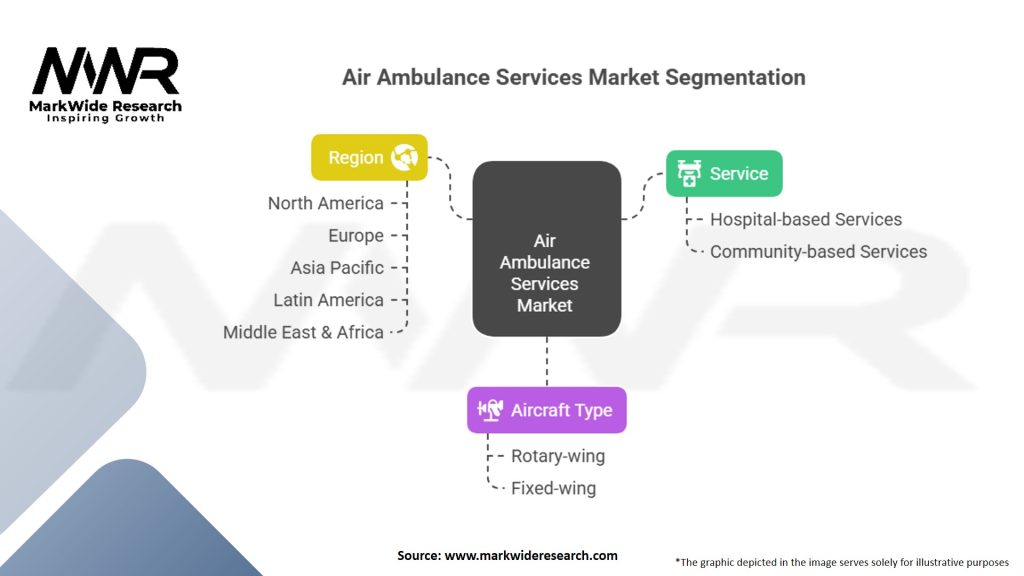 MWR
MarkWide Research
Inspiring Growth

Air Ambulance Services Market Segmentation

Region
North America
Europe
Asia Pacific
Latin America
Middle East & Africa

Air Ambulance Services Market

Service
Hospital-based Services
Community-based Services

Aircraft Type
Rotary-wing
Fixed-wing

Source: www.markwideresearch.com

*The graphic depicted in the image serves solely for illustrative purposes